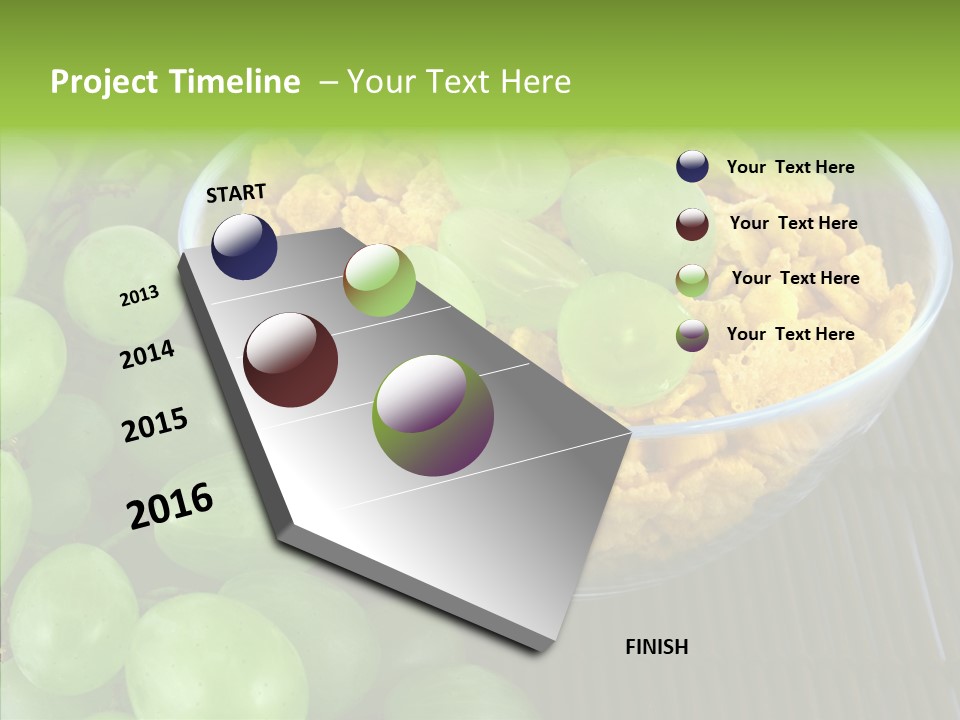 Project Timeline – Your Text Here

START

2013

2014

2015

2016

FINISH

Your Text Here

Your Text Here

Your Text Here

Your Text Here